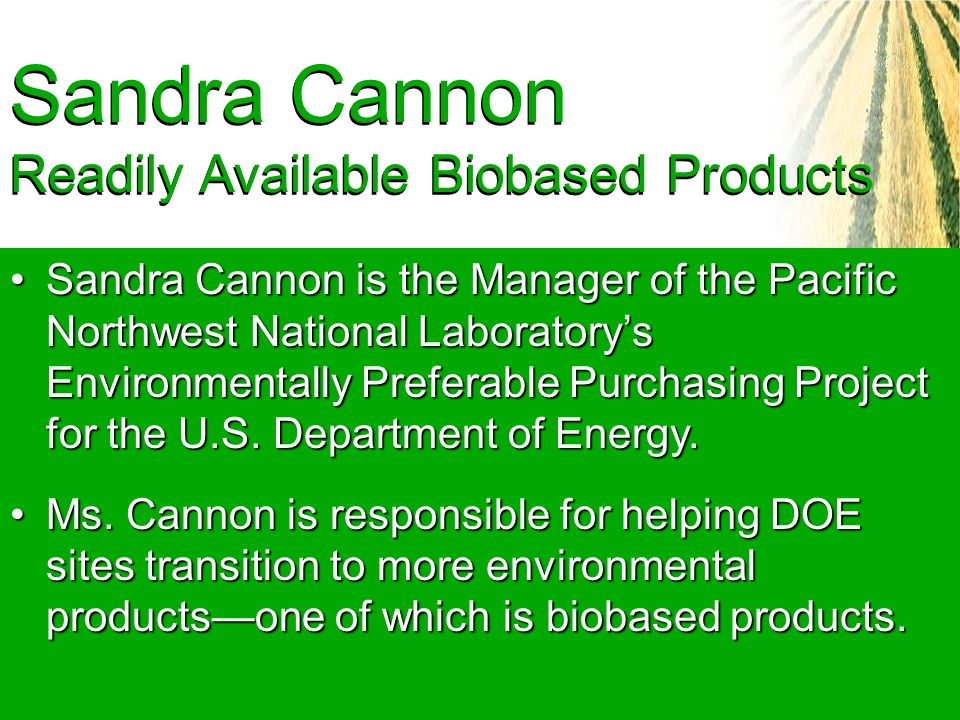 Sandra Cannon
Readily Available Biobased Products

• Sandra Cannon is the Manager of the Pacific Northwest National Laboratory's Environmentally Preferable Purchasing Project for the U.S. Department of Energy.

• Ms. Cannon is responsible for helping DOE sites transition to more environmental products—one of which is biobased products.